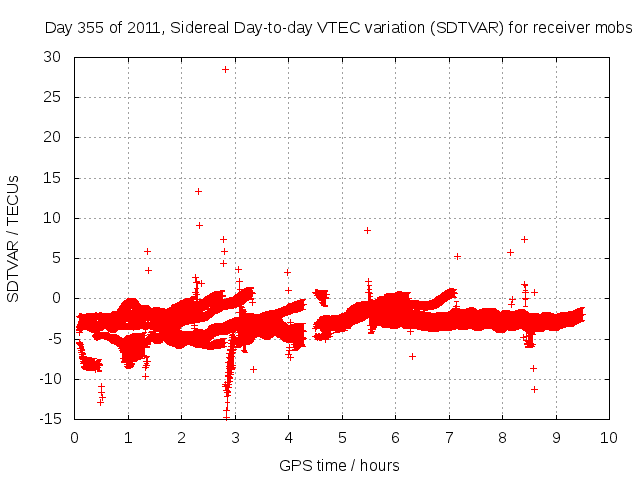 Day 355 of 2011, Sidereal Day-to-day VTEC variation (SDTVAR) for receiver mobs

SDTVAR / TECUs

30
25
20
15
10
5
0
-5
-10
-15

0 1 2 3 4 5 6 7 8 9 10

GPS time / hours